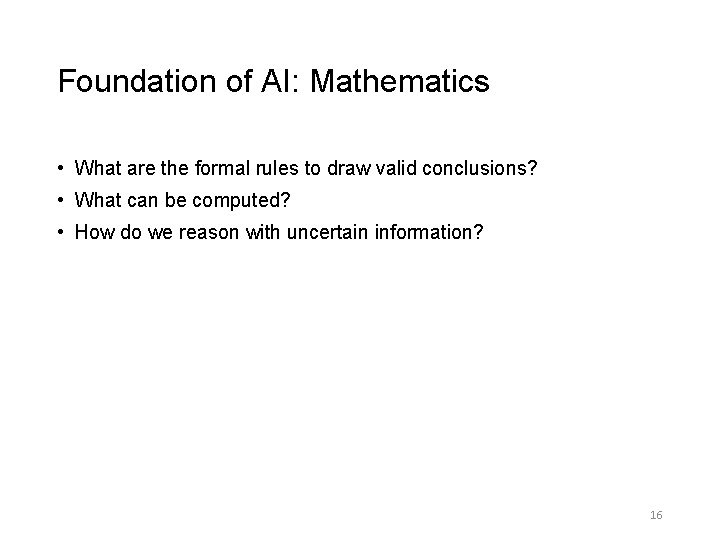 Foundation of AI: Mathematics

• What are the formal rules to draw valid conclusions?
• What can be computed?
• How do we reason with uncertain information?

16